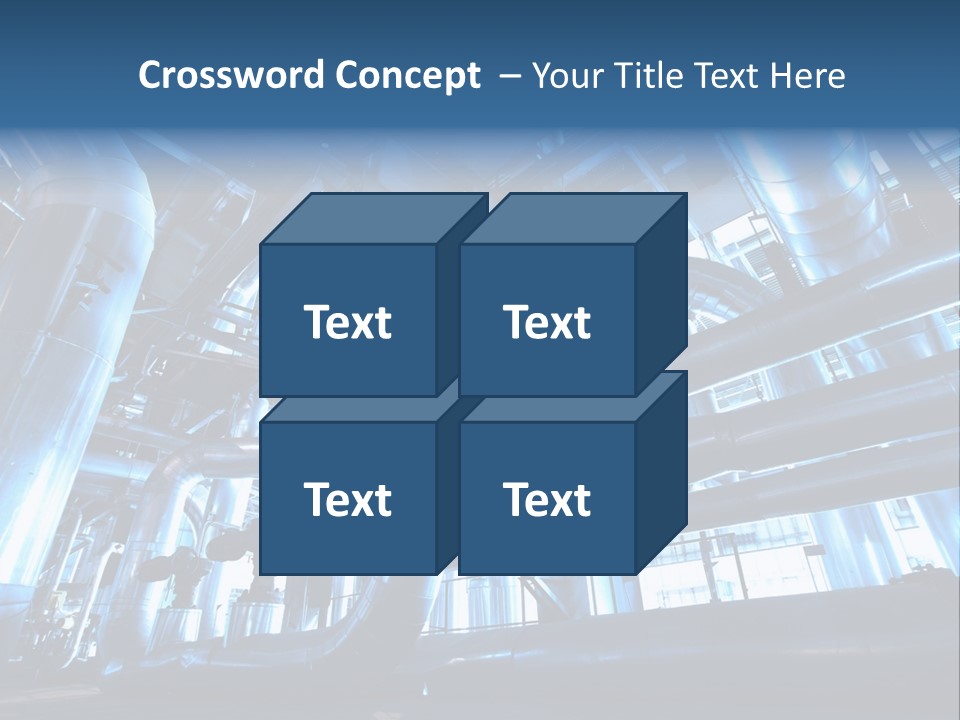 Crossword Concept – Your Title Text Here

Text

Text

Text

Text